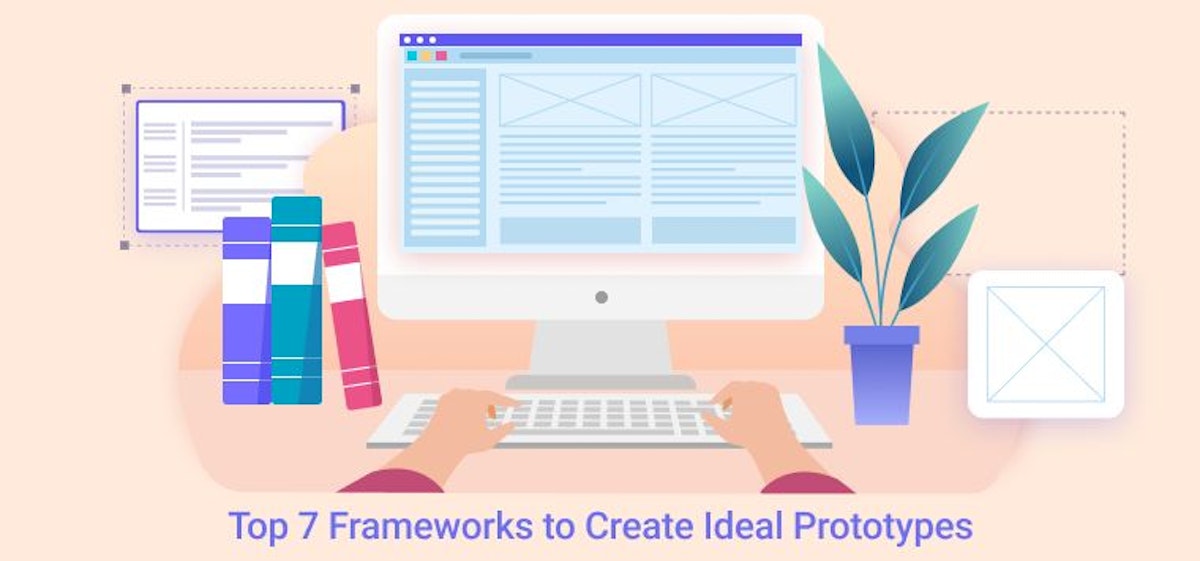 Top 7 Frameworks to Create Ideal Prototypes